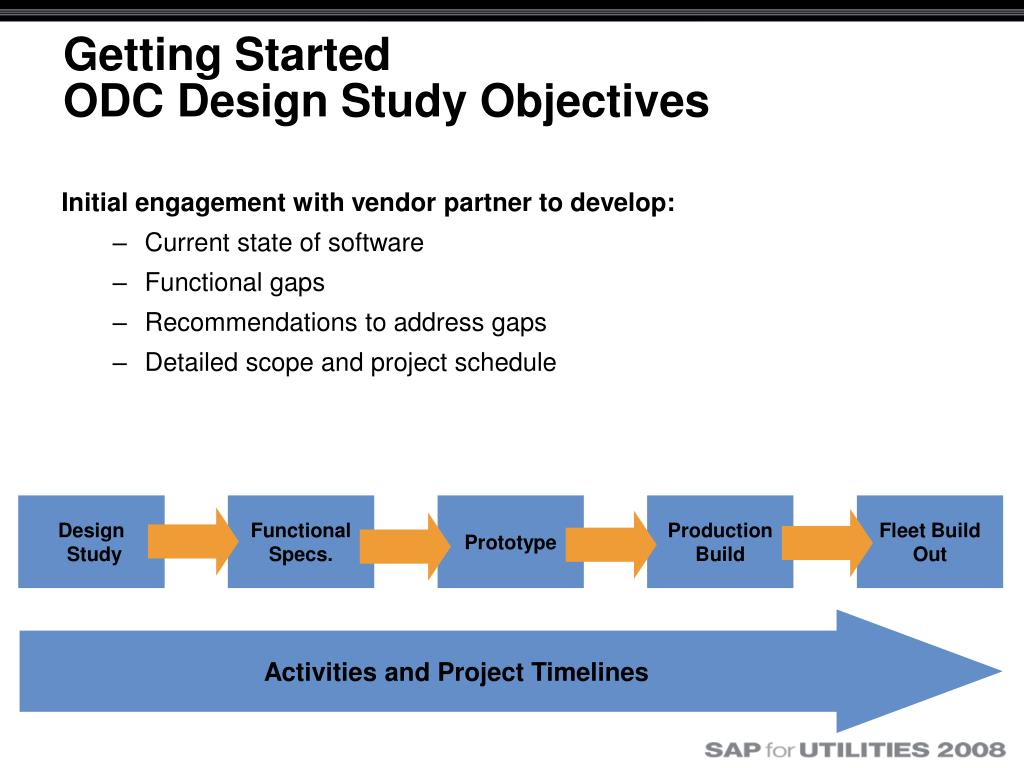 Getting Started
ODC Design Study Objectives

Initial engagement with vendor partner to develop:

– Current state of software
– Functional gaps
– Recommendations to address gaps
– Detailed scope and project schedule

Design Study

Functional Specs.

Prototype

Production Build

Fleet Build Out

Activities and Project Timelines

SAP for UTILITIES 2008